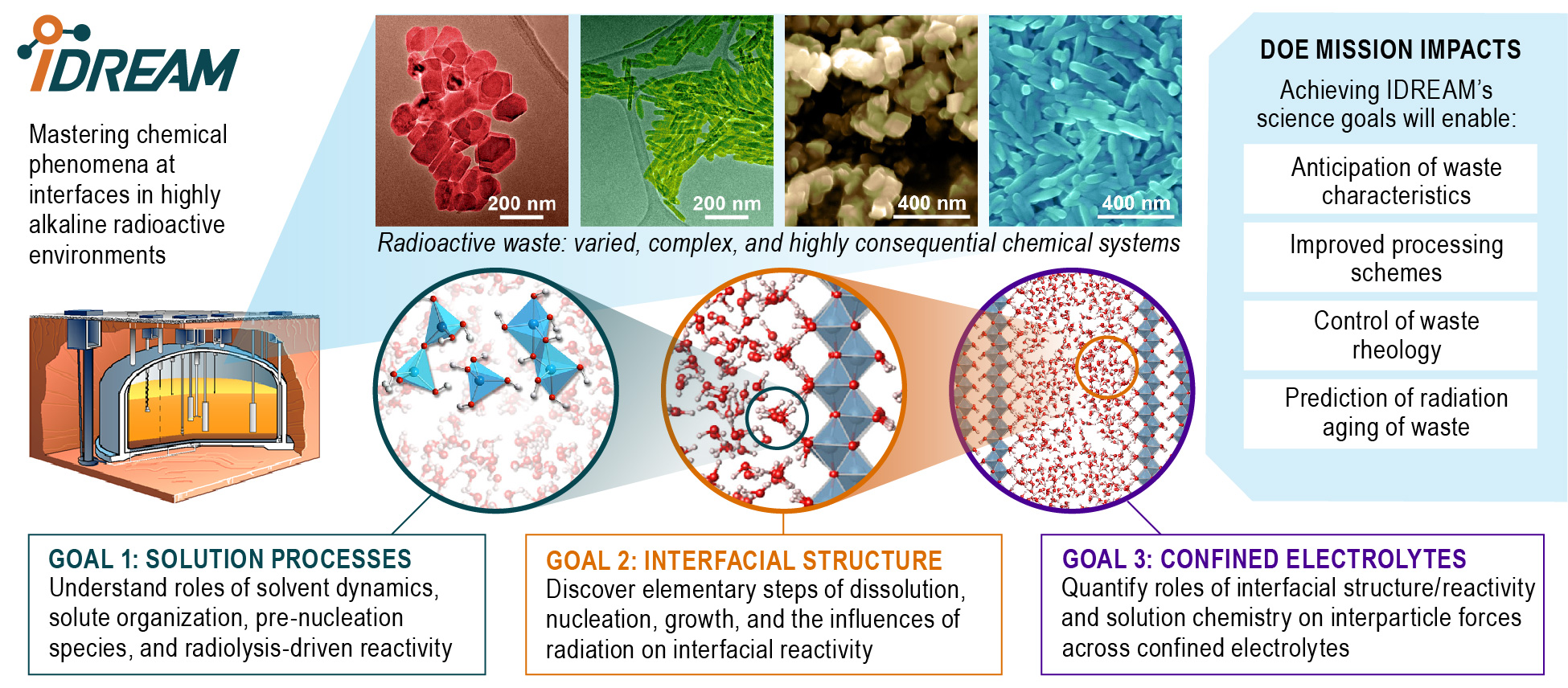 IDREAM

Mastering chemical phenomena at interfaces in highly alkaline radioactive environments

200 nm

200 nm

400 nm

400 nm

Radioactive waste: varied, complex, and highly consequential chemical systems

DOE MISSION IMPACTS

Achieving IDREAM's science goals will enable:

Anticipation of waste characteristics

Improved processing schemes

Control of waste rheology

Prediction of radiation aging of waste

GOAL 1: SOLUTION PROCESSES
Understand roles of solvent dynamics, solute organization, pre-nucleation species, and radiolysis-driven reactivity

GOAL 2: INTERFACIAL STRUCTURE
Discover elementary steps of dissolution, nucleation, growth, and the influences of radiation on interfacial reactivity

GOAL 3: CONFINED ELECTROLYTES
Quantify roles of interfacial structure/reactivity and solution chemistry on interparticle forces across confined electrolytes